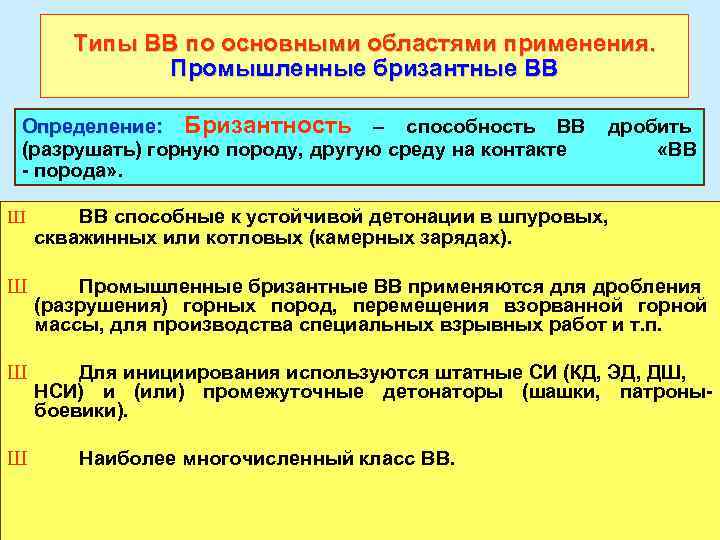 Типы ВВ по основными областями применения.
Промышленные бризантные ВВ

Определение: Бризантность – способность ВВ дробить (разрушать) горную породу, другую среду на контакте «ВВ - порода».

Ш ВВ способные к устойчивой детонации в шпуровых, скважинных или котловых (камерных зарядах).

Ш Промышленные бризантные ВВ применяются для дробления (разрушения) горных пород, перемещения взорванной горной массы, для производства специальных взрывных работ и т.п.

Ш Для инициирования используются штатные СИ (КД, ЭД, ДШ, НСИ) и (или) промежуточные детонаторы (шашки, патроны-боевики).

Ш Наиболее многочисленный класс ВВ.